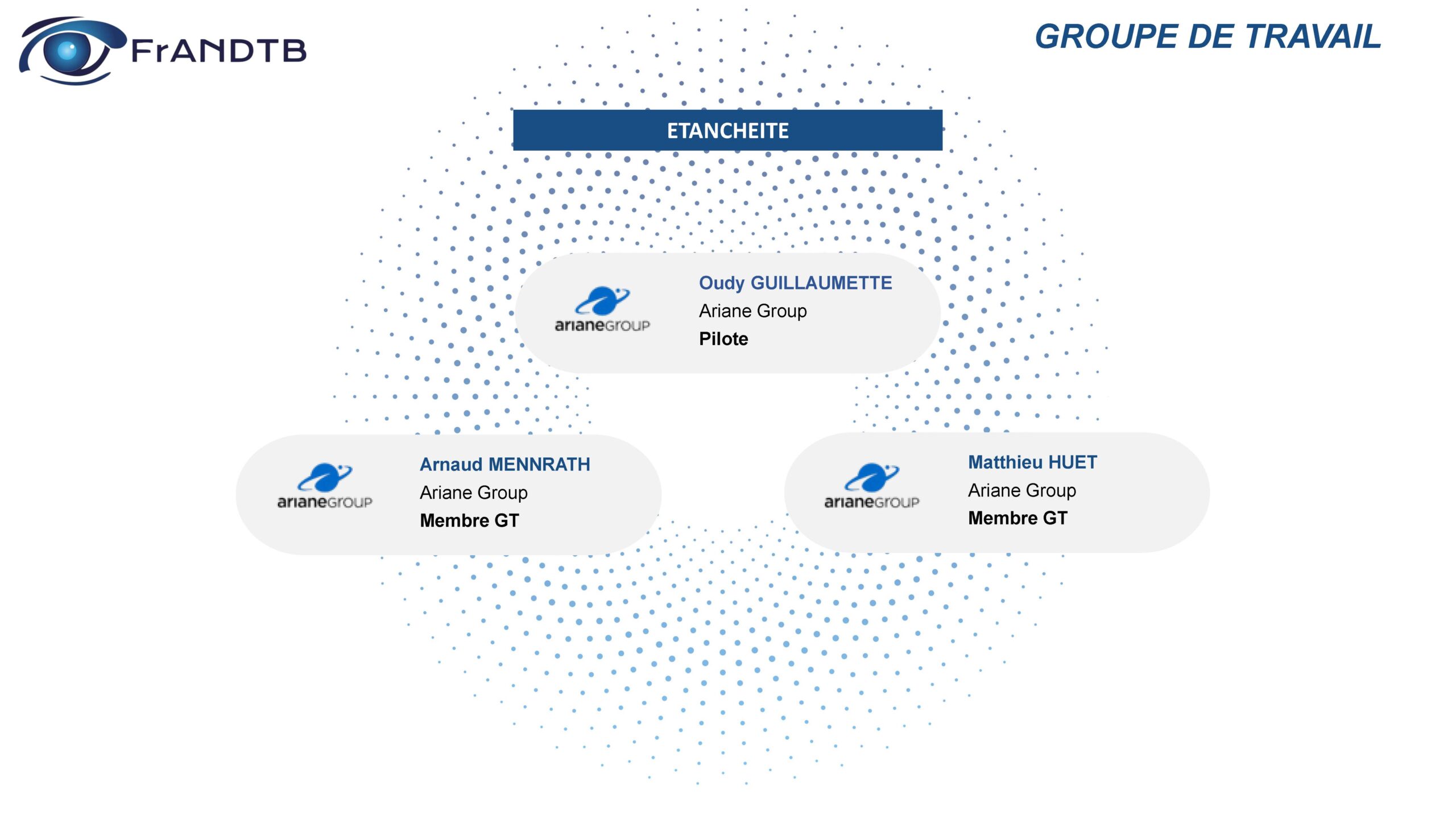 FrANDTB

GROUPE DE TRAVAIL

ETANCHEITE

arianeGROUP

Oudy GUILLAUMETTE
Ariane Group
Pilote

arianeGROUP

Arnaud MENNRATH
Ariane Group
Membre GT

arianeGROUP

Matthieu HUET
Ariane Group
Membre GT